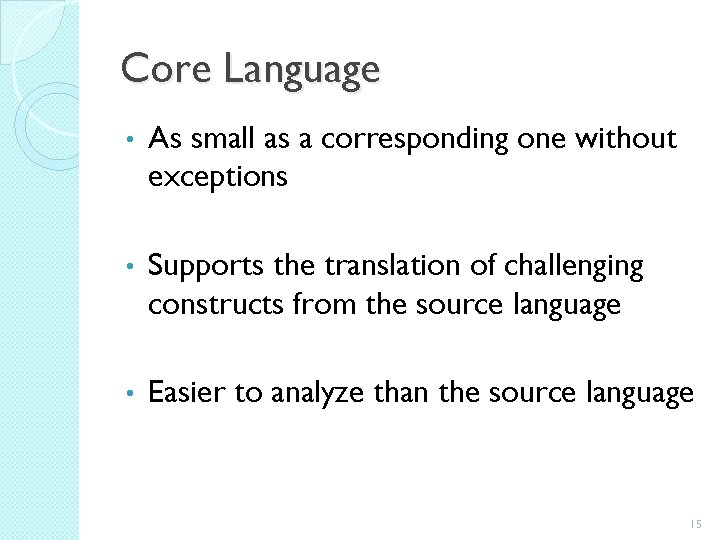 Core Language

• As small as a corresponding one without exceptions

• Supports the translation of challenging constructs from the source language

• Easier to analyze than the source language

15